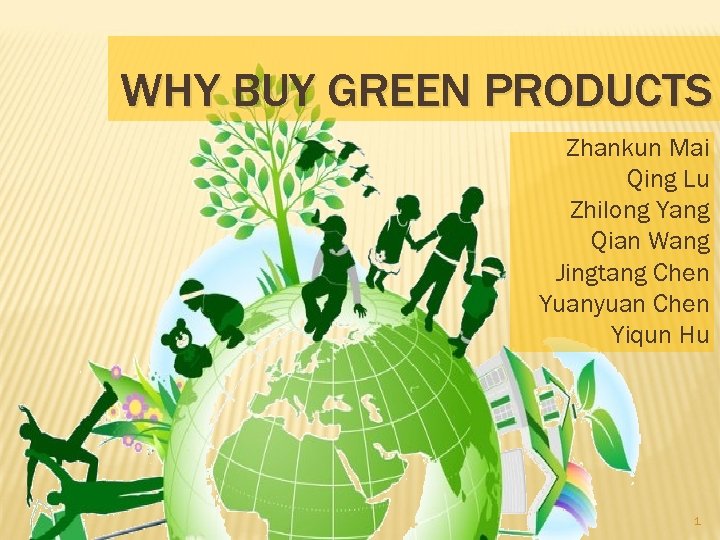 WHY BUY GREEN PRODUCTS

Zhankun Mai
Qing Lu
Zhilong Yang
Qian Wang
Jingtang Chen
Yuanyuan Chen
Yiqun Hu

1